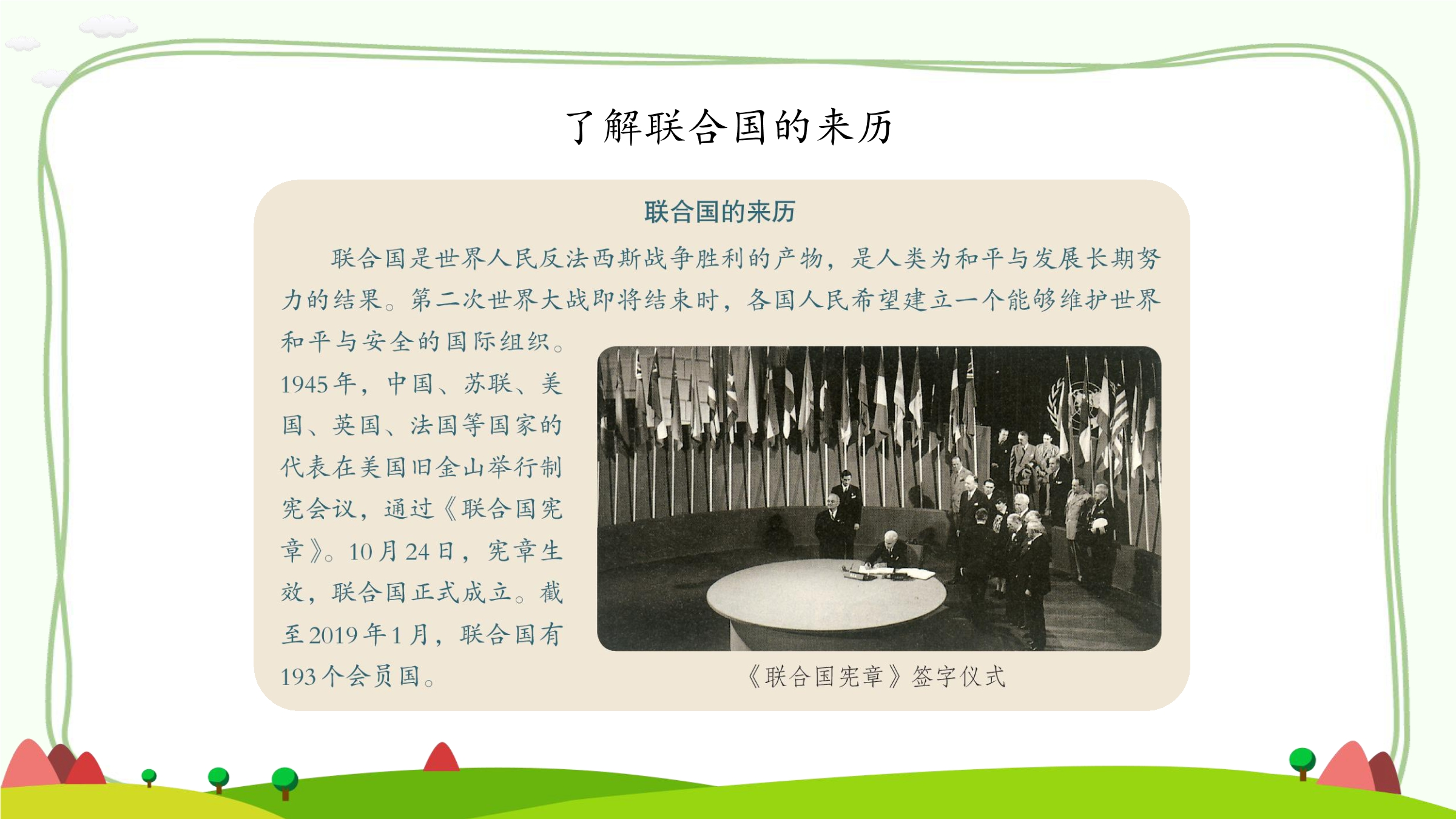 了解联合国的来历

联合国的来历

联合国是世界人民反法西斯战争胜利的产物，是人类为和平与发展长期努力的结果。第二次世界大战即将结束时，各国人民希望建立一个能够维护世界和平与安全的国际组织。1945年，中国、苏联、美国、英国、法国等国家的代表在美国旧金山举行制宪会议，通过《联合国宪章》。10月24日，宪章生效，联合国正式成立。截至2019年1月，联合国有193个会员国。

《联合国宪章》签字仪式